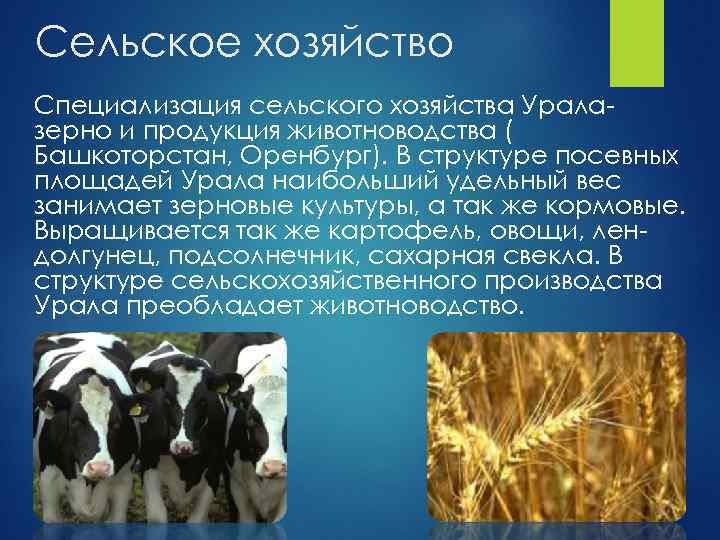 Сельское хозяйство

Специализация сельского хозяйства Урала- зерно и продукция животноводства ( Башкоторстан, Оренбург). В структуре посевных площадей Урала наибольший удельный вес занимает зерновые культуры, а так же кормовые. Выращивается так же картофель, овощи, лен-долгунец, подсолнечник, сахарная свекла. В структуре сельскохозяйственного производства Урала преобладает животноводство.